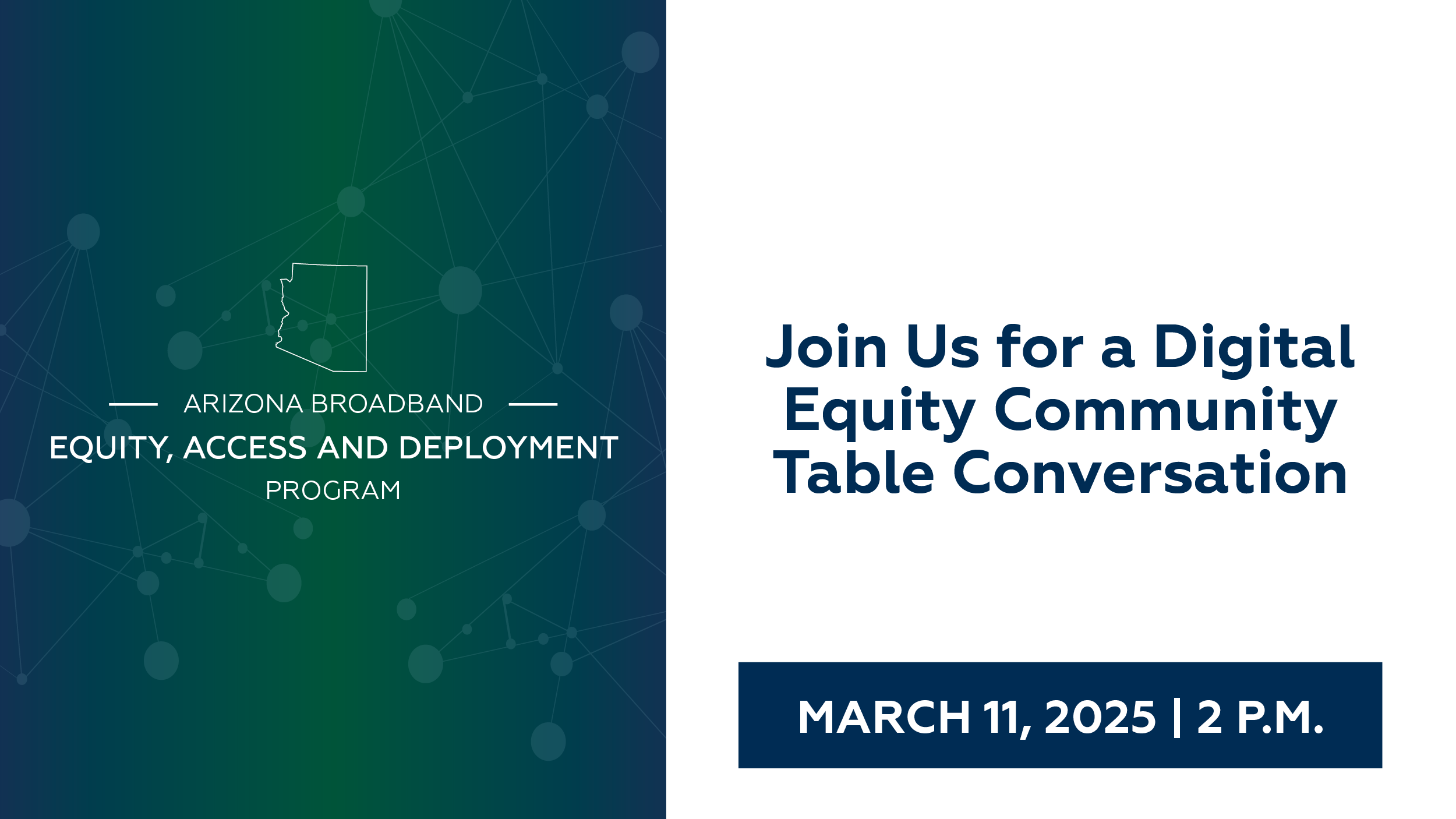 ARIZONA BROADBAND
EQUITY, ACCESS AND DEPLOYMENT
PROGRAM

Join Us for a Digital Equity Community Table Conversation

MARCH 11, 2025 | 2 P.M.